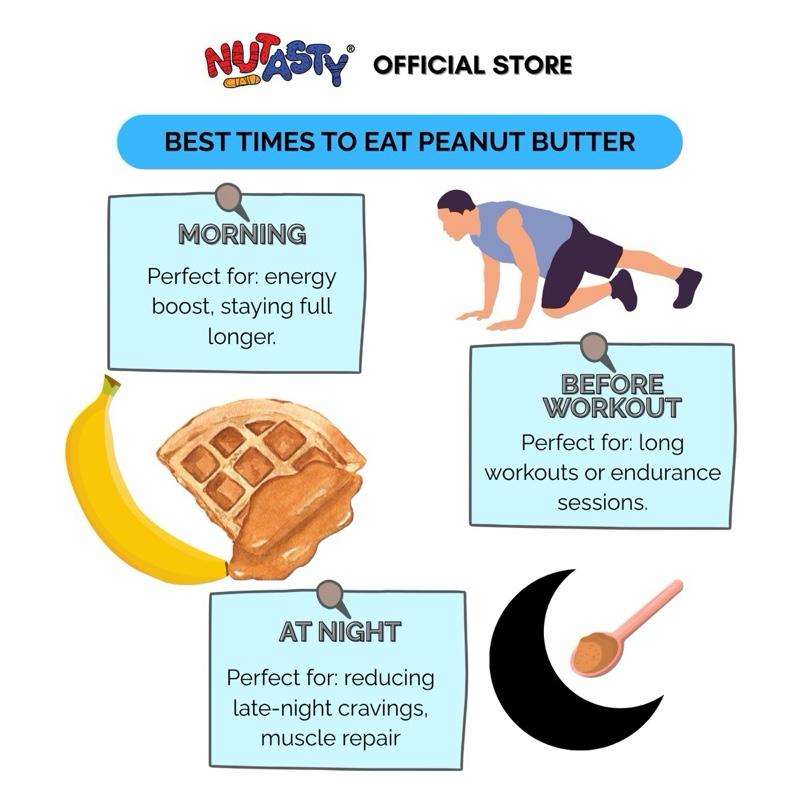 NUTASTY® OFFICIAL STORE

BEST TIMES TO EAT PEANUT BUTTER

MORNING

Perfect for: energy boost, staying full longer.

BEFORE WORKOUT

Perfect for: long workouts or endurance sessions.

AT NIGHT

Perfect for: reducing late-night cravings, muscle repair